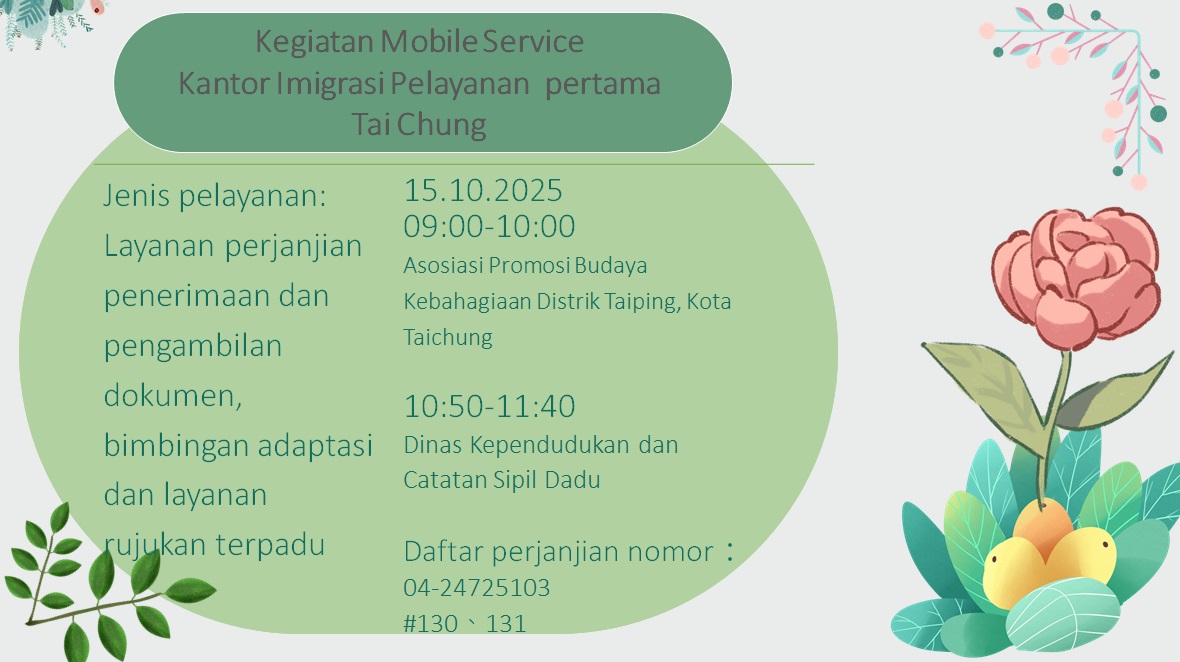 Kegiatan Mobile Service
Kantor Imigrasi Pelayanan pertama
Tai Chung

Jenis pelayanan:
Layanan perjanjian penerimaan dan pengambilan dokumen, bimbingan adaptasi dan layanan rujukan terpadu

15.10.2025
09:00-10:00
Asosiasi Promosi Budaya Kebahagiaan Distrik Taiping, Kota Taichung

10:50-11:40
Dinas Kependudukan dan Catatan Sipil Dadu

Daftar perjanjian nomor：
04-24725103
#130、131